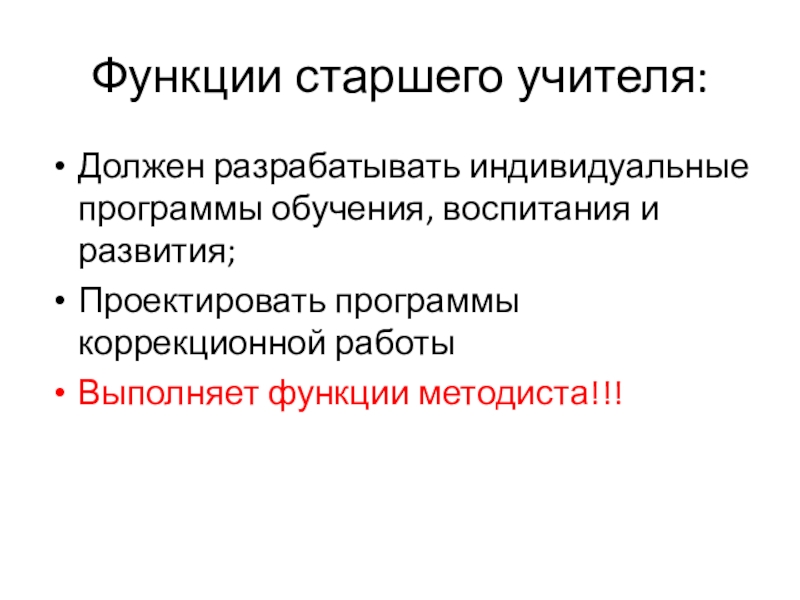 Функции старшего учителя:

• Должен разрабатывать индивидуальные программы обучения, воспитания и развития;
• Проектировать программы коррекционной работы
• Выполняет функции методиста!!!